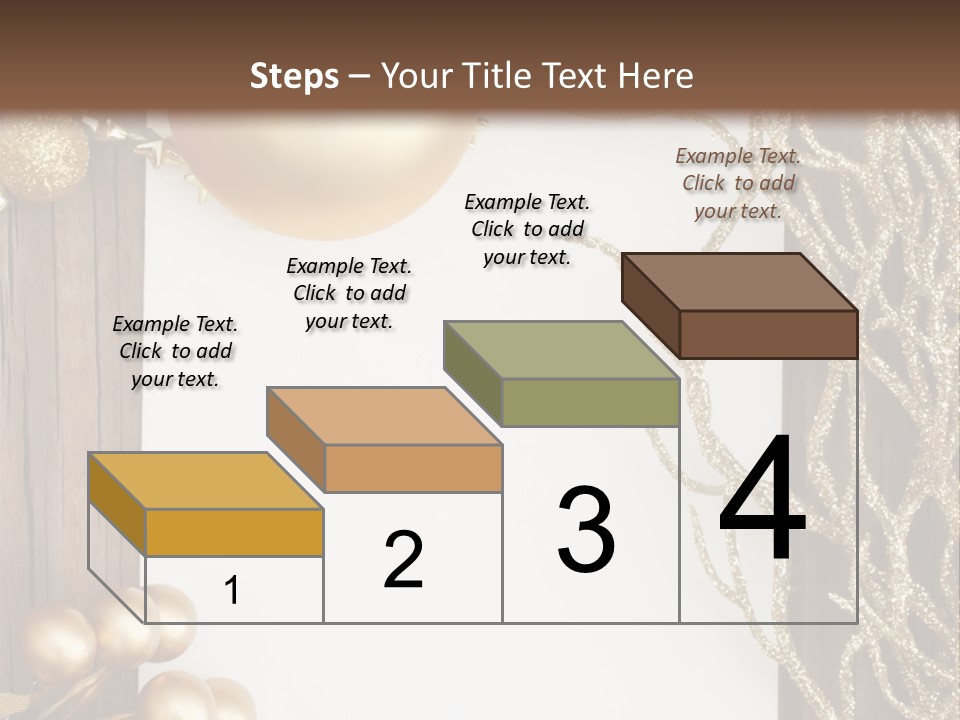 Steps – Your Title Text Here

Example Text. Click to add your text.

Example Text. Click to add your text.

Example Text. Click to add your text.

Example Text. Click to add your text.

1

2

3

4